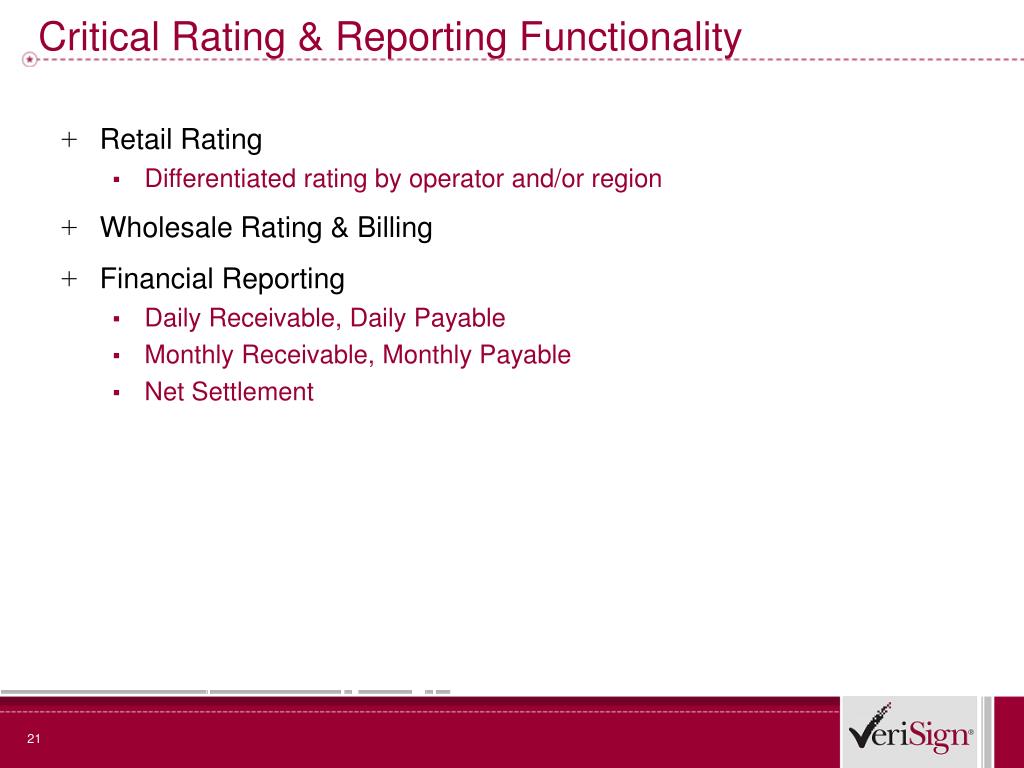 Critical Rating & Reporting Functionality

+ Retail Rating
  ▪ Differentiated rating by operator and/or region
+ Wholesale Rating & Billing
+ Financial Reporting
  ▪ Daily Receivable, Daily Payable
  ▪ Monthly Receivable, Monthly Payable
  ▪ Net Settlement

21

VeriSign®